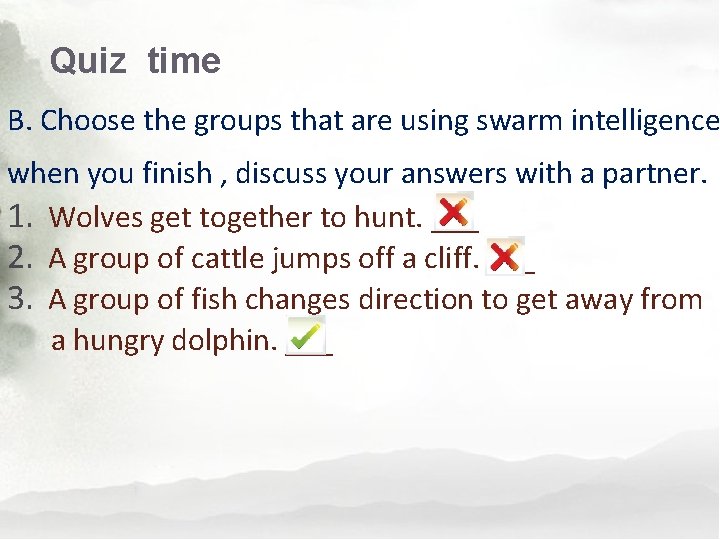 Quiz time

B. Choose the groups that are using swarm intelligence when you finish , discuss your answers with a partner.

1. Wolves get together to hunt. ___
2. A group of cattle jumps off a cliff. ___
3. A group of fish changes direction to get away from a hungry dolphin. ___